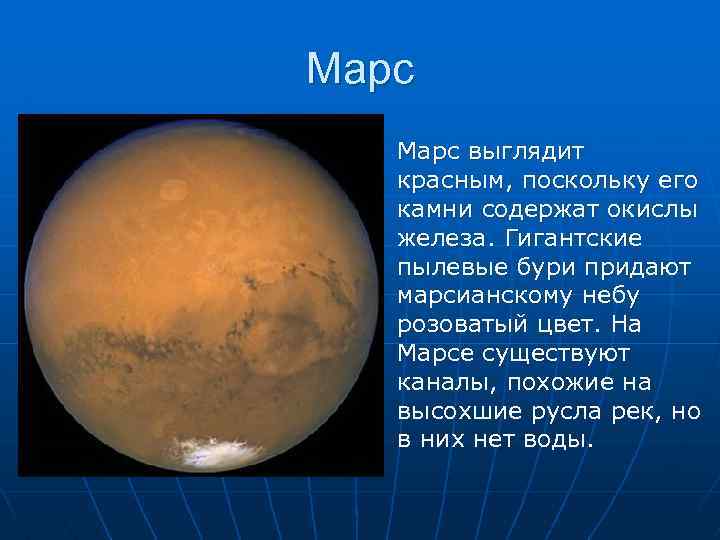 Марс

Марс выглядит красным, поскольку его камни содержат окислы железа. Гигантские пылевые бури придают марсианскому небу розоватый цвет. На Марсе существуют каналы, похожие на высохшие русла рек, но в них нет воды.